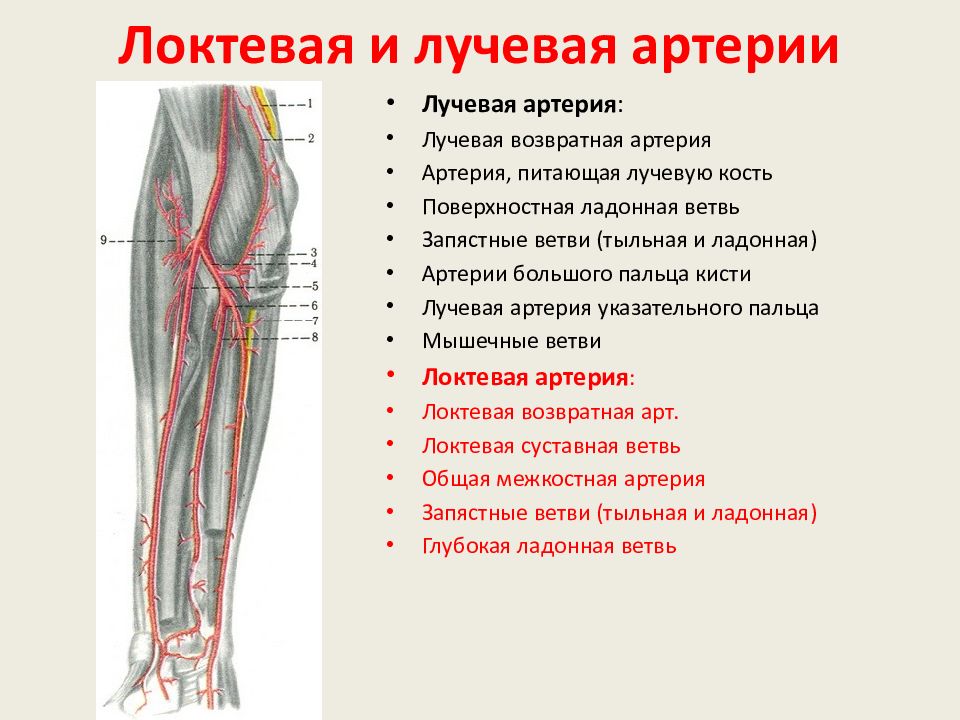 Локтевая и лучевая артерии

1
2
9
3
4
5
6
7
8

• Лучевая артерия:
• Лучевая возвратная артерия
• Артерия, питающая лучевую кость
• Поверхностная ладонная ветвь
• Запястные ветви (тыльная и ладонная)
• Артерии большого пальца кисти
• Лучевая артерия указательного пальца
• Мышечные ветви
• Локтевая артерия:
• Локтевая возвратная арт.
• Локтевая суставная ветвь
• Общая межкостная артерия
• Запястные ветви (тыльная и ладонная)
• Глубокая ладонная ветвь